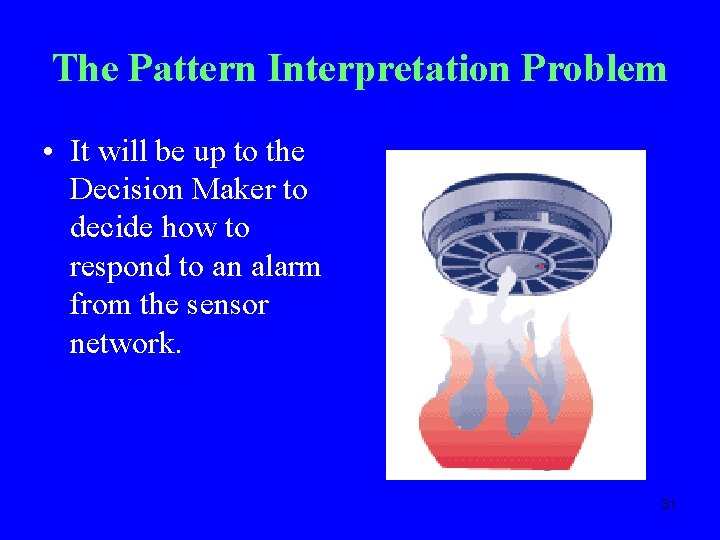 The Pattern Interpretation Problem

• It will be up to the Decision Maker to decide how to respond to an alarm from the sensor network.

31